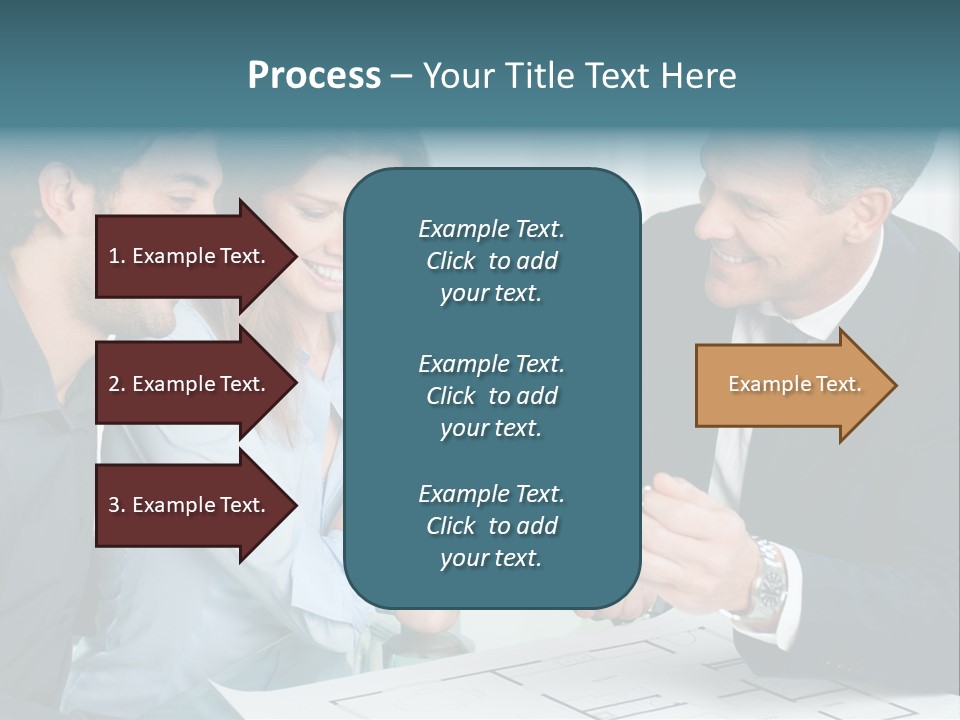 Process – Your Title Text Here

1. Example Text.

2. Example Text.

3. Example Text.

Example Text. Click to add your text.

Example Text. Click to add your text.

Example Text. Click to add your text.

Example Text.